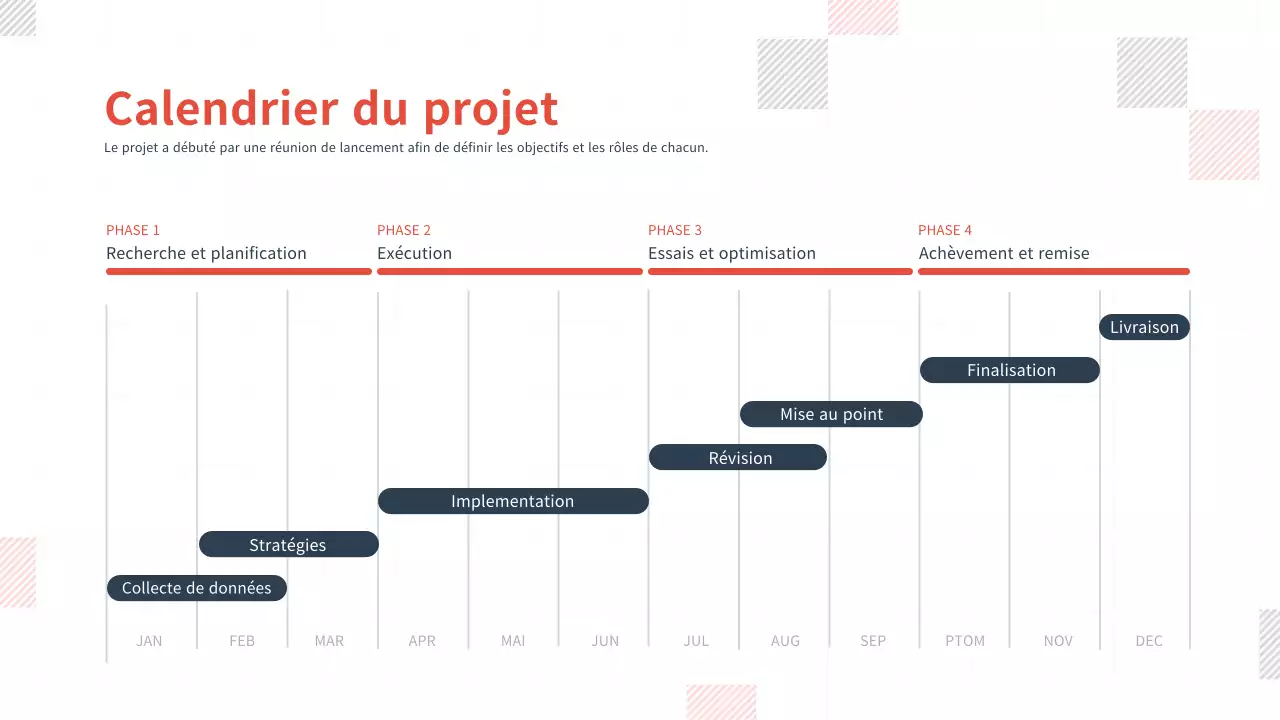 Calendrier du projet

Le projet a débuté par une réunion de lancement afin de définir les objectifs et les rôles de chacun.

PHASE 1
Recherche et planification

PHASE 2
Exécution

PHASE 3
Essais et optimisation

PHASE 4
Achèvement et remise

Livraison

Finalisation

Mise au point

Révision

Implementation

Stratégies

Collecte de données

JAN FEB MAR APR MAI JUN JUL AUG SEP PTOM NOV DEC